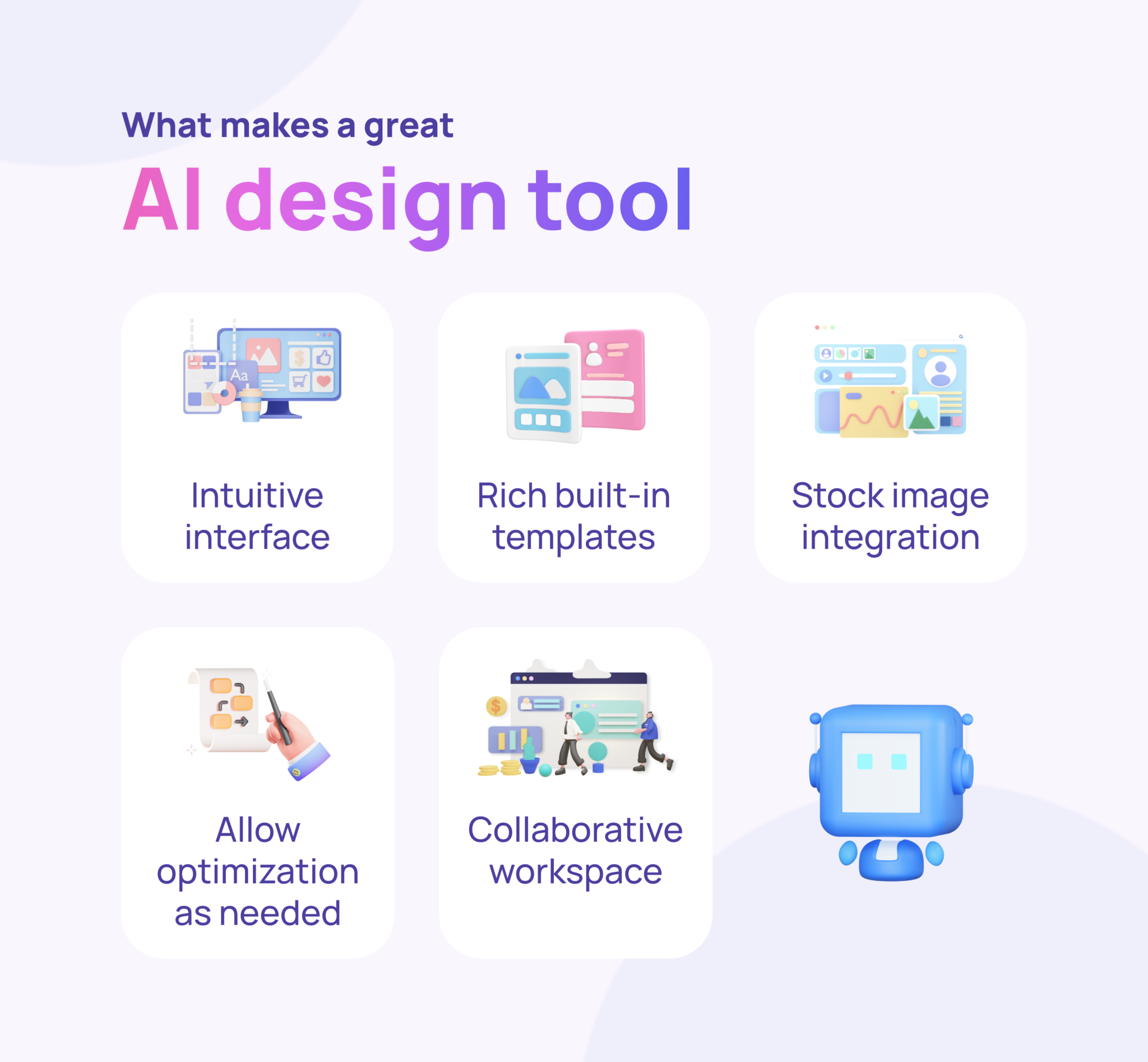 What makes a great
AI design tool

Aa

Intuitive interface

Rich built-in templates

Stock image integration

Allow optimization as needed

Collaborative workspace